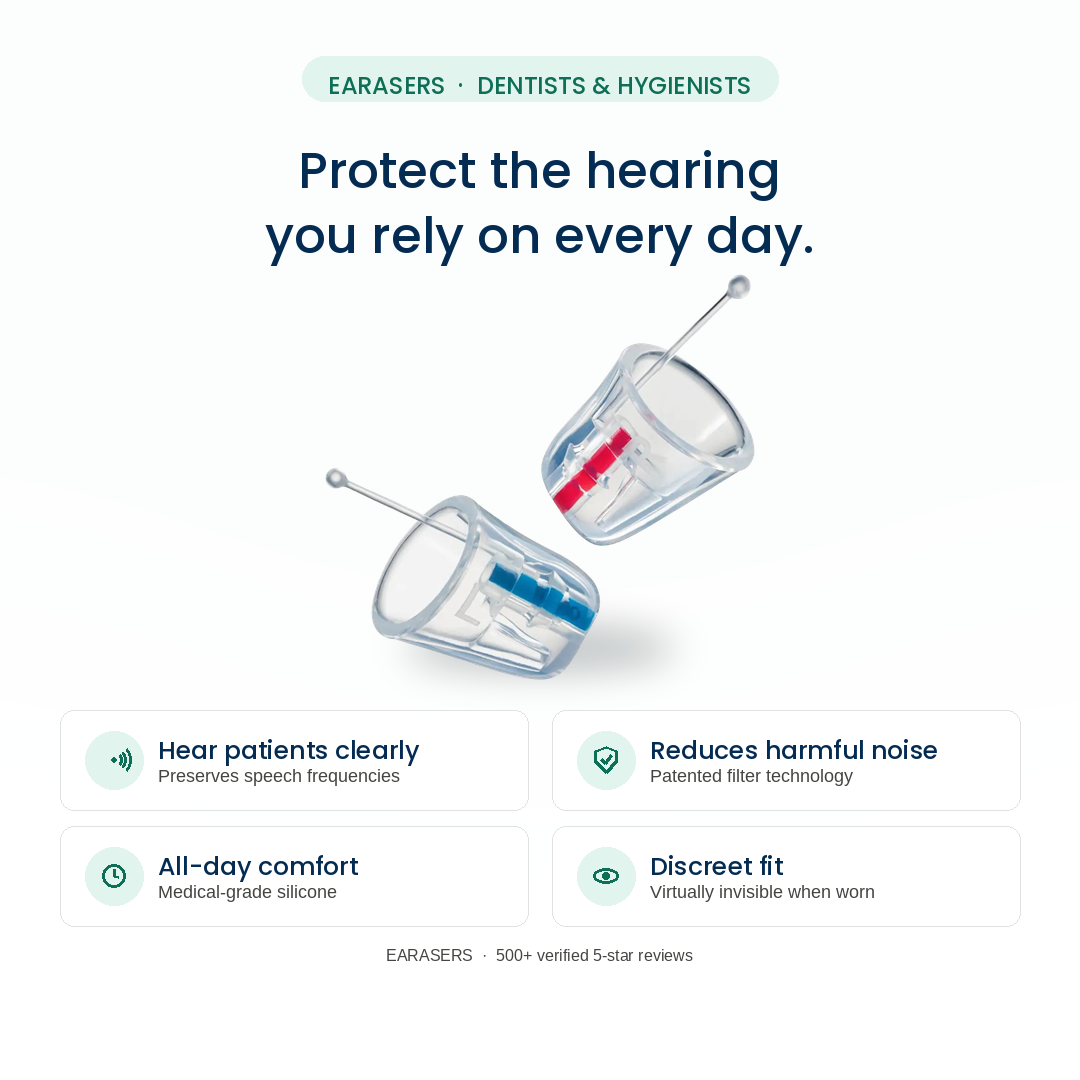 EARASERS · DENTISTS & HYGIENISTS

Protect the hearing you rely on every day.

Hear patients clearly
Preserves speech frequencies

Reduces harmful noise
Patented filter technology

All-day comfort
Medical-grade silicone

Discreet fit
Virtually invisible when worn

EARASERS · 500+ verified 5-star reviews